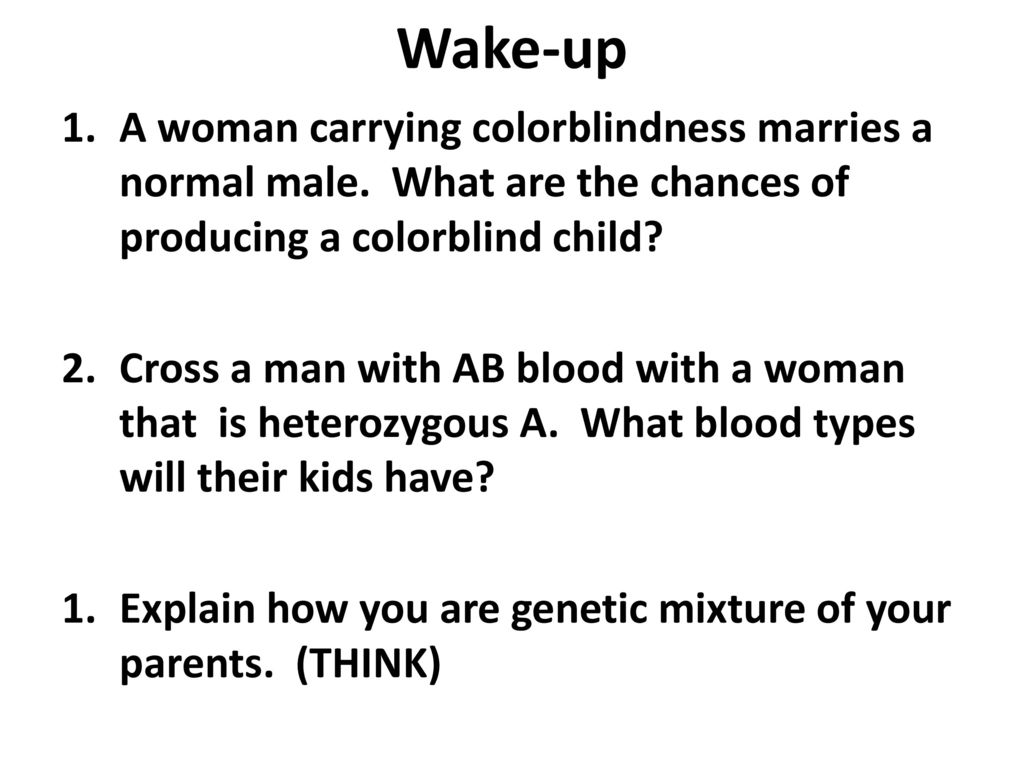 Wake-up

1. A woman carrying colorblindness marries a normal male.  What are the chances of producing a colorblind child?

2. Cross a man with AB blood with a woman that  is heterozygous A.  What blood types will their kids have?

1. Explain how you are genetic mixture of your parents.  (THINK)